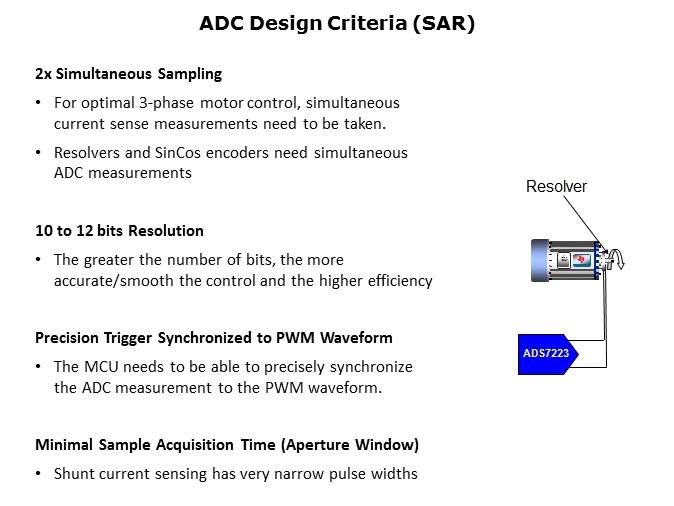 ADC Design Criteria (SAR)

2x Simultaneous Sampling

• For optimal 3-phase motor control, simultaneous current sense measurements need to be taken.

• Resolvers and SinCos encoders need simultaneous ADC measurements

10 to 12 bits Resolution

• The greater the number of bits, the more accurate/smooth the control and the higher efficiency

Precision Trigger Synchronized to PWM Waveform

• The MCU needs to be able to precisely synchronize the ADC measurement to the PWM waveform.

Minimal Sample Acquisition Time (Aperture Window)

• Shunt current sensing has very narrow pulse widths

Resolver

ADS7223